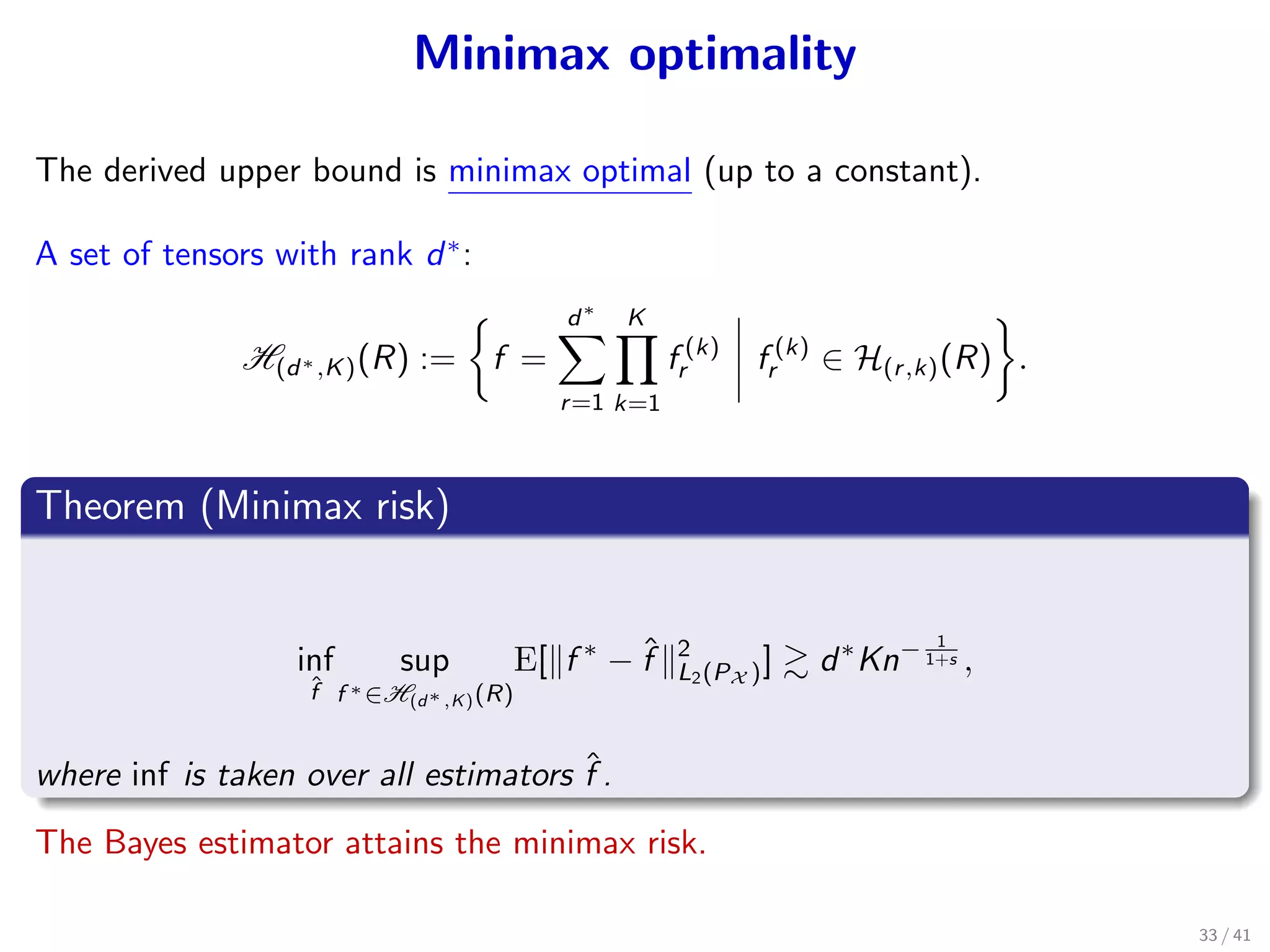 Minimax optimality

The derived upper bound is minimax optimal (up to a constant).

A set of tensors with rank $d^*$:

$$\mathscr{H}_{(d^*,K)}(R) := \left\{ f = \sum_{r=1}^{d^*} \prod_{k=1}^{K} f_r^{(k)} \;\middle|\; f_r^{(k)} \in \mathcal{H}_{(r,k)}(R) \right\}.$$

Theorem (Minimax risk)

$$\inf_{\hat{f}} \sup_{f^* \in \mathscr{H}_{(d^*,K)}(R)} \mathrm{E}[\|f^* - \hat{f}\|^2_{L_2(P_{\mathcal{X}})}] \gtrsim d^* K n^{-\frac{1}{1+s}},$$

where inf is taken over all estimators $\hat{f}$.

The Bayes estimator attains the minimax risk.

33 / 41